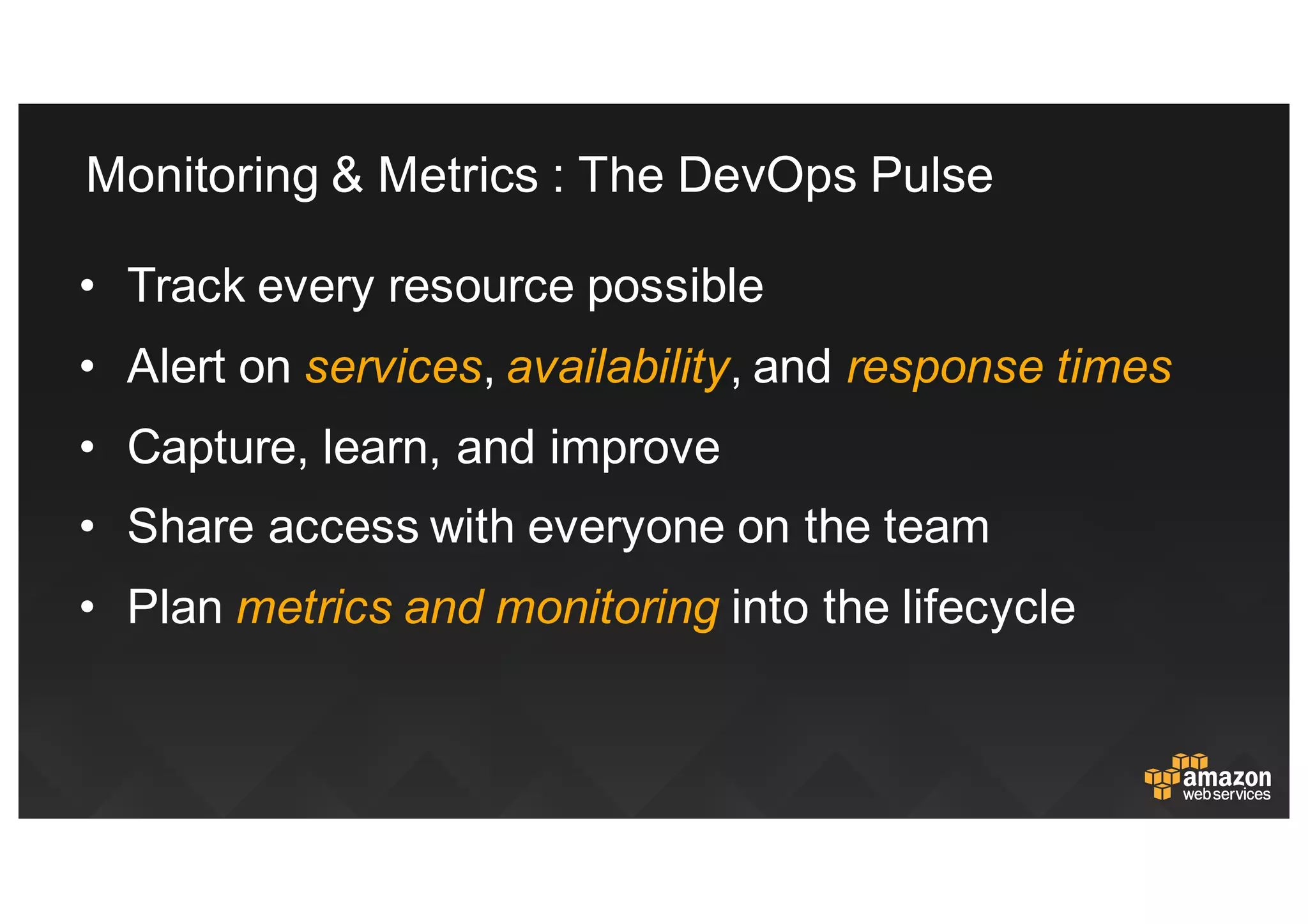 Monitoring & Metrics : The DevOps Pulse

• Track every resource possible
• Alert on services, availability, and response times
• Capture, learn, and improve
• Share access with everyone on the team
• Plan metrics and monitoring into the lifecycle

amazon web services